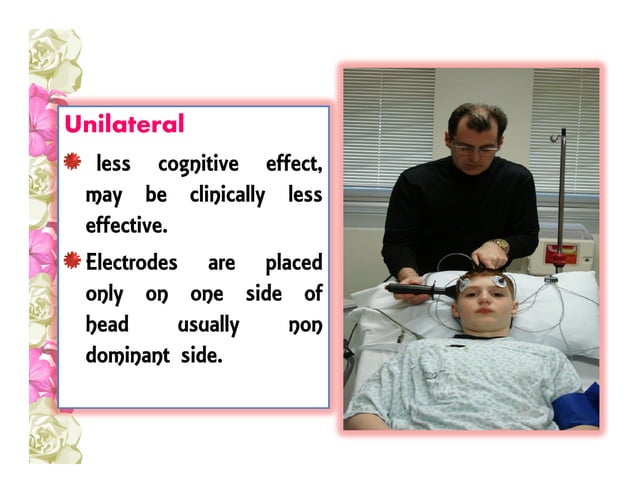 Unilateral

less cognitive effect, may be clinically less effective.

Electrodes are placed only on one side of head usually non dominant side.